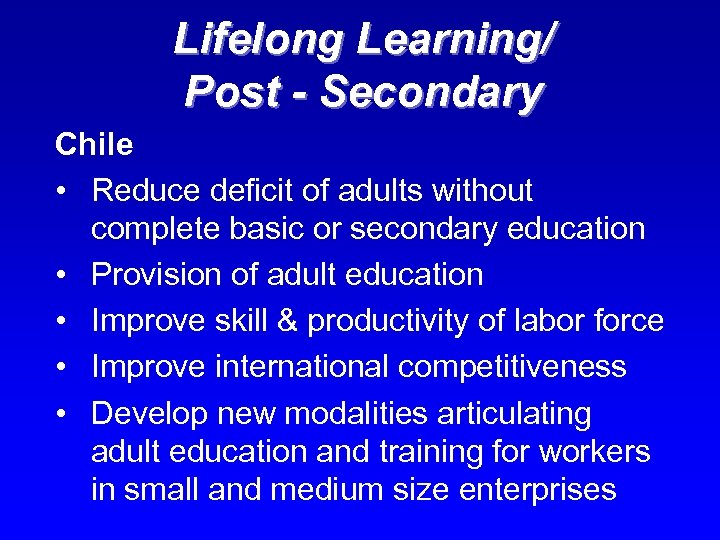 Lifelong Learning/
Post - Secondary

Chile

• Reduce deficit of adults without complete basic or secondary education
• Provision of adult education
• Improve skill & productivity of labor force
• Improve international competitiveness
• Develop new modalities articulating adult education and training for workers in small and medium size enterprises